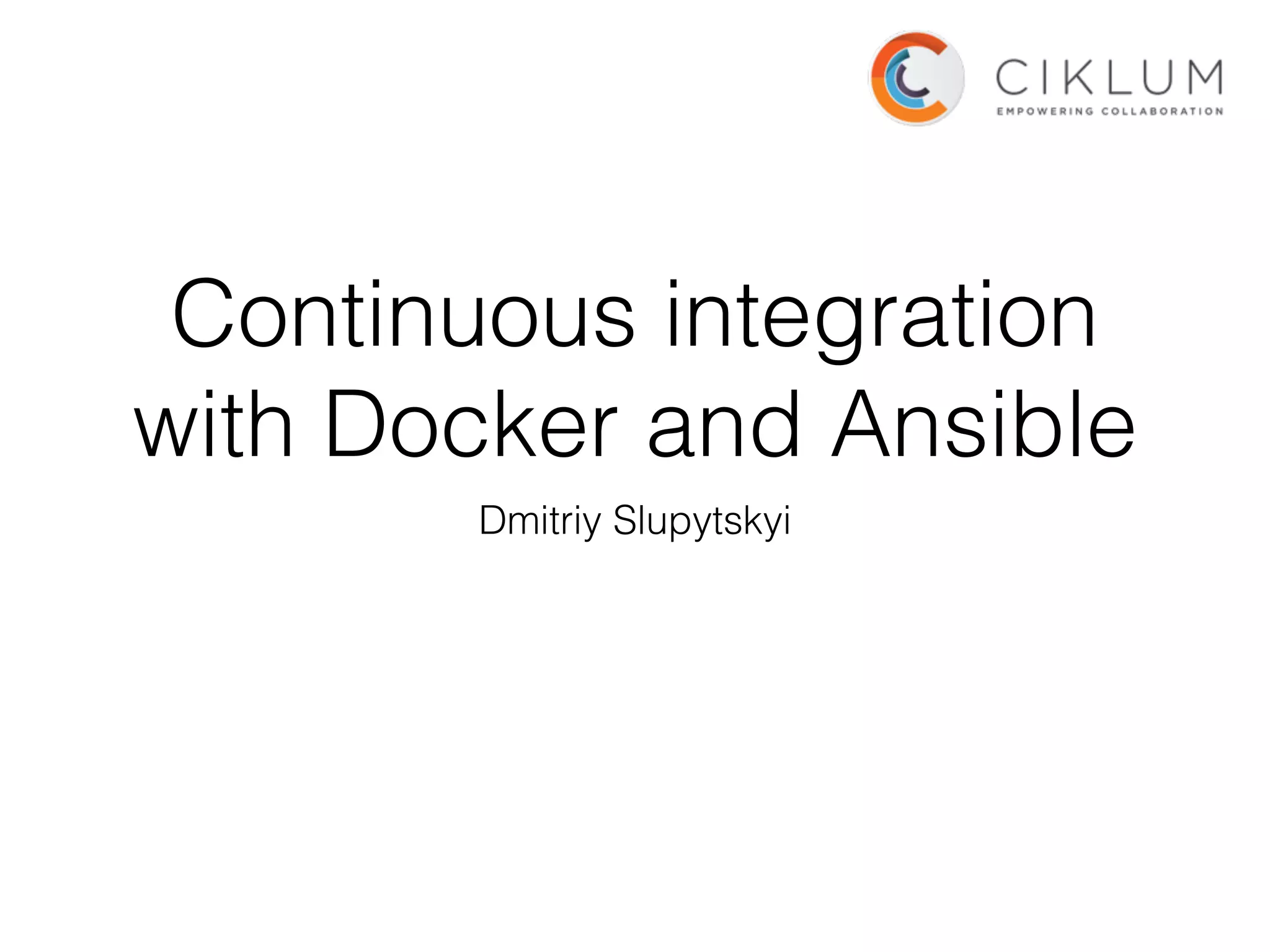 CIKLUM
EMPOWERING COLLABORATION

Continuous integration with Docker and Ansible

Dmitriy Slupytskyi